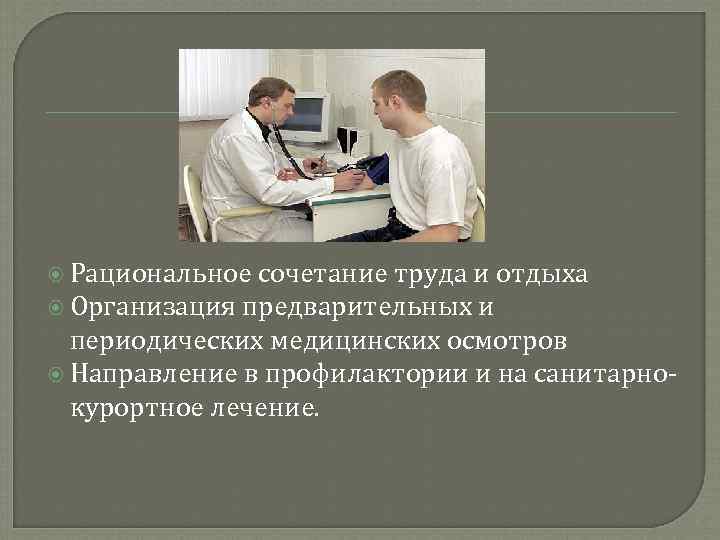 Рациональное сочетание труда и отдыха
Организация предварительных и периодических медицинских осмотров
Направление в профилактории и на санитарно-курортное лечение.